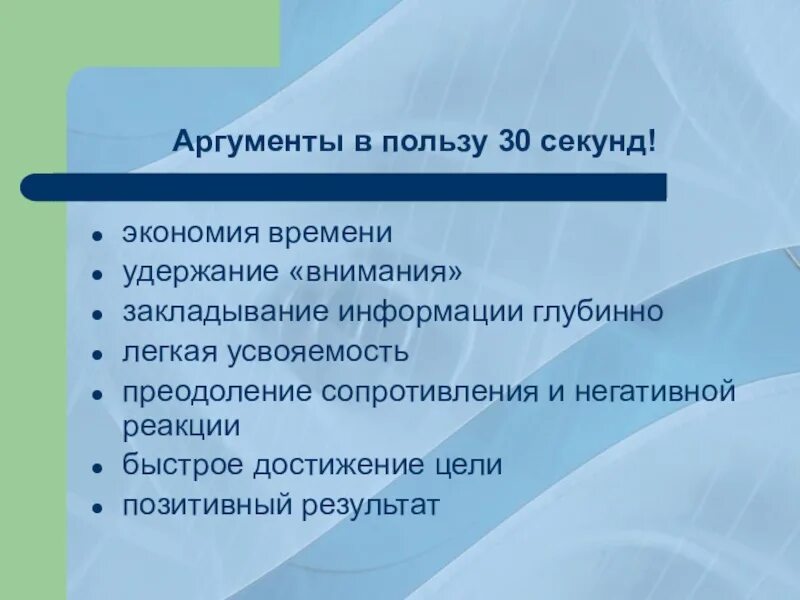 Аргументы в пользу 30 секунд!

- экономия времени
- удержание «внимания»
- закладывание информации глубинно
- легкая усвояемость
- преодоление сопротивления и негативной реакции
- быстрое достижение цели
- позитивный результат